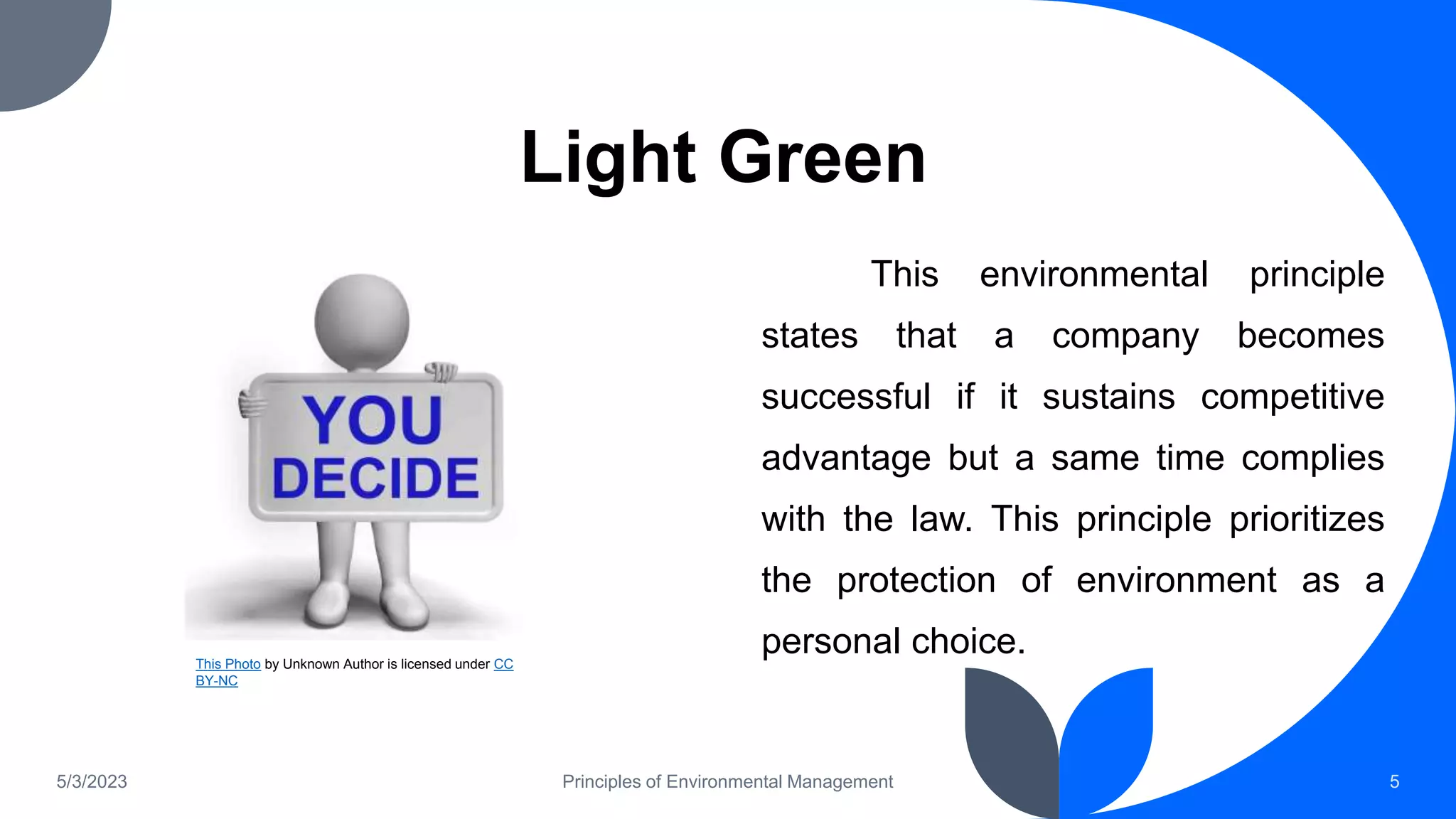 Light Green

YOU DECIDE

This Photo by Unknown Author is licensed under CC BY-NC

This environmental principle states that a company becomes successful if it sustains competitive advantage but a same time complies with the law. This principle prioritizes the protection of environment as a personal choice.

5/3/2023

Principles of Environmental Management

5